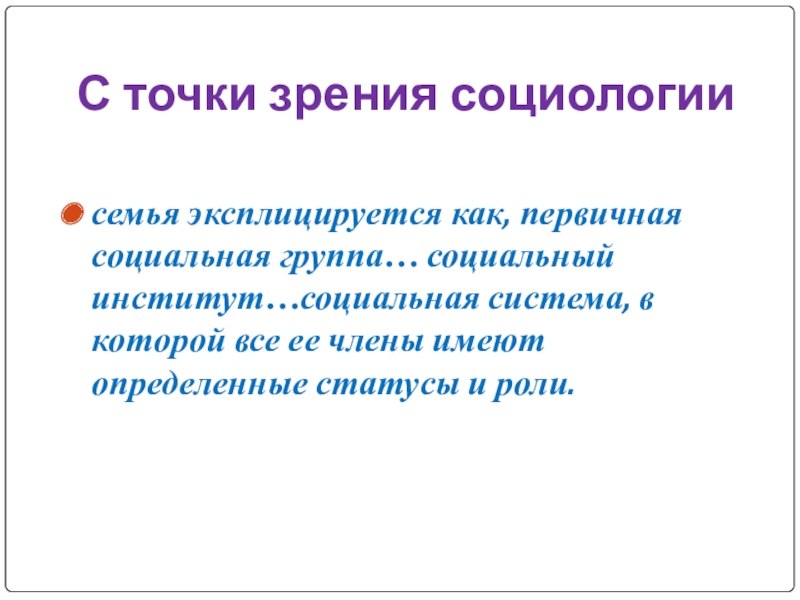 С точки зрения социологии

семья эксплицируется как, первичная социальная группа… социальный институт…социальная система, в которой все ее члены имеют определенные статусы и роли.